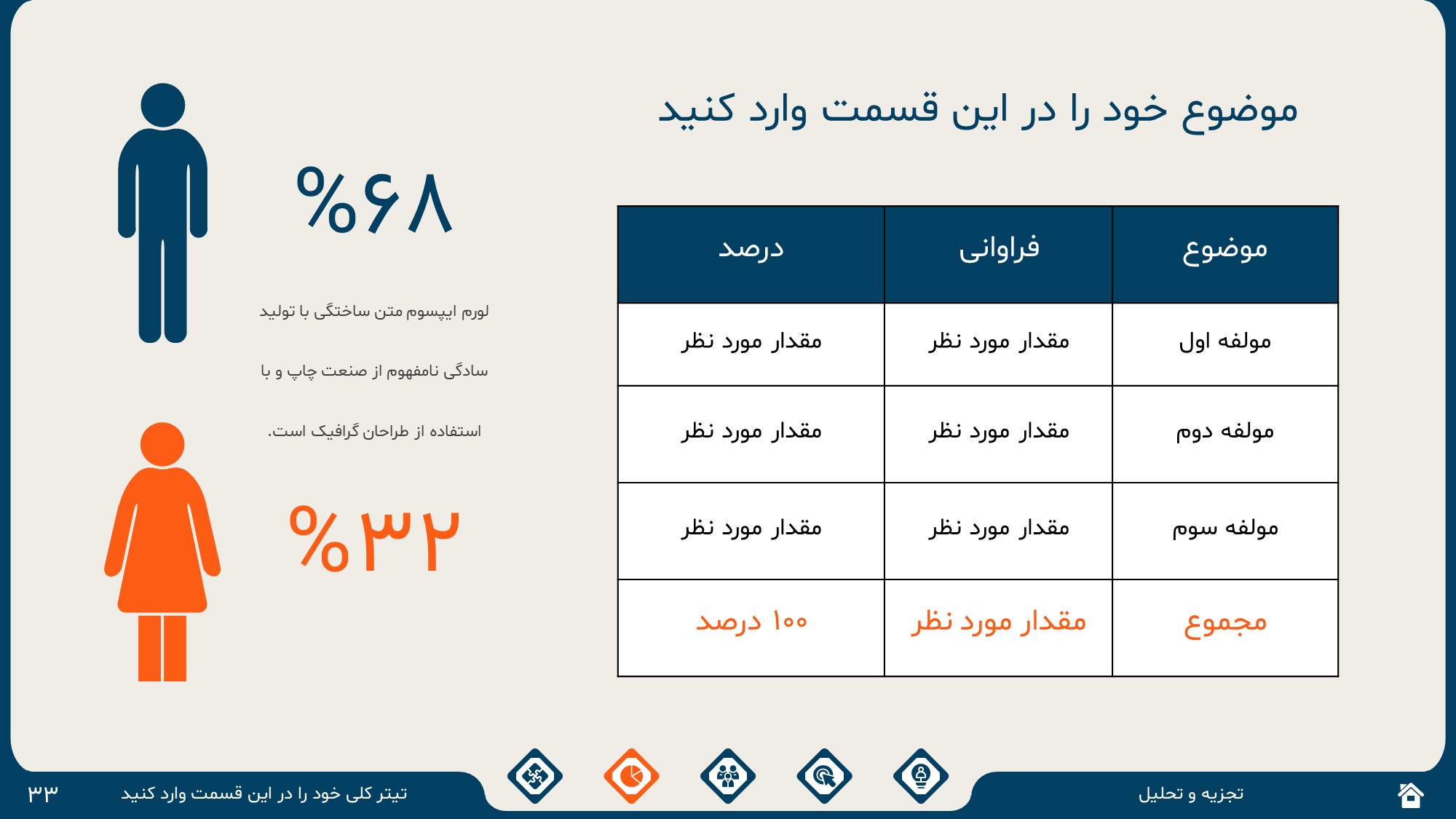 موضوع خود را در این قسمت وارد کنید

| موضوع | فراوانی | درصد |
|---|---|---|
| مولفه اول | مقدار مورد نظر | مقدار مورد نظر |
| مولفه دوم | مقدار مورد نظر | مقدار مورد نظر |
| مولفه سوم | مقدار مورد نظر | مقدار مورد نظر |
| مجموع | مقدار مورد نظر | ۱۰۰ درصد |

%۶۸

لورم ایپسوم متن ساختگی با تولید سادگی نامفهوم از صنعت چاپ و با استفاده از طراحان گرافیک است.

%۳۲

تجزیه و تحلیل

تیتر کلی خود را در این قسمت وارد کنید

۳۳